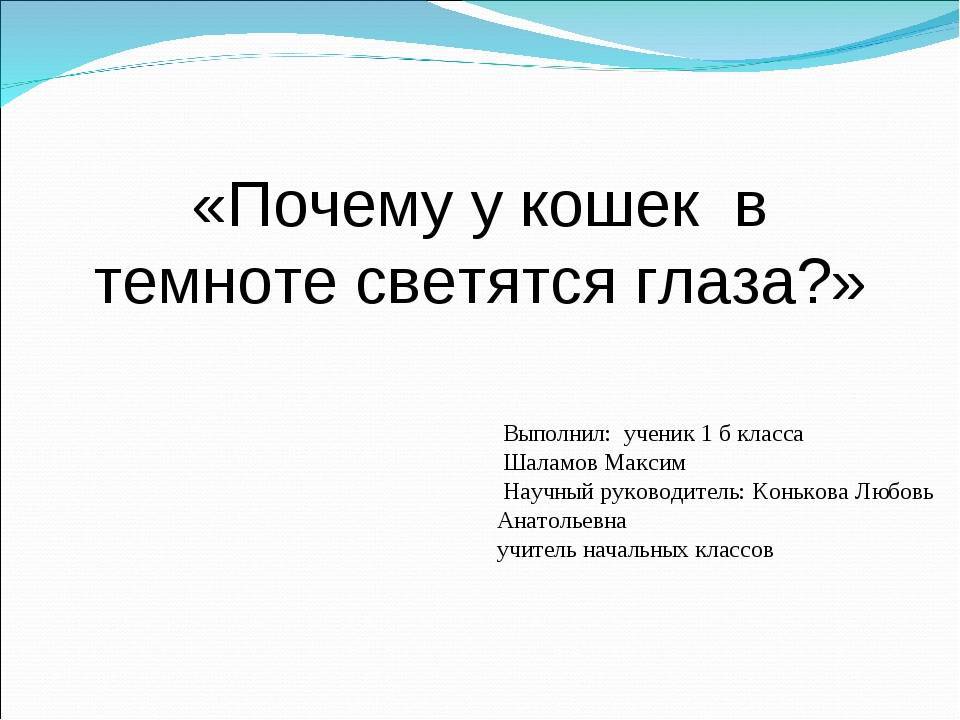 «Почему у кошек в темноте светятся глаза?»

Выполнил: ученик 1 б класса
Шаламов Максим
Научный руководитель: Конькова Любовь Анатольевна
учитель начальных классов